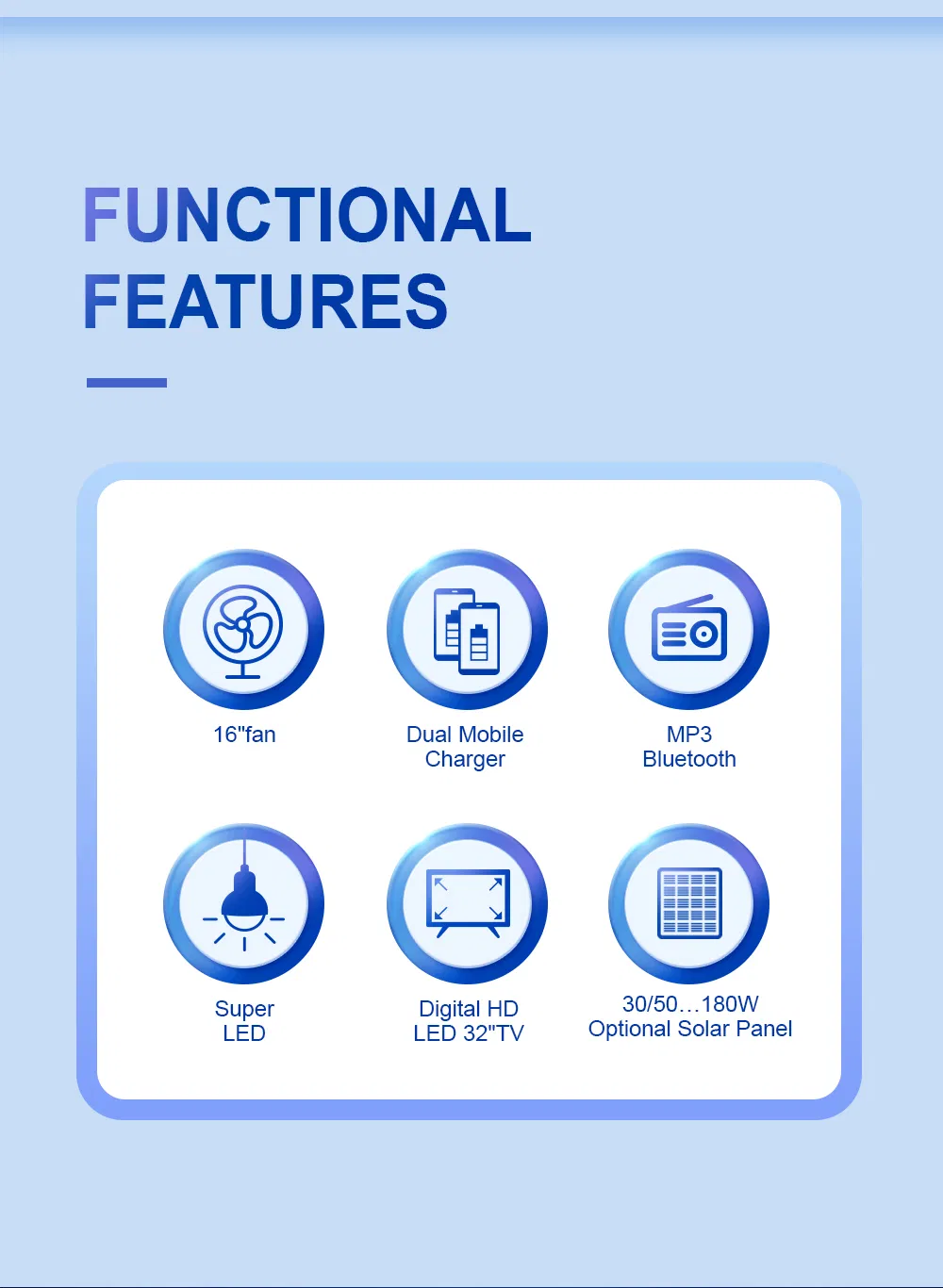 FUNCTIONAL FEATURES

16"fan

Dual Mobile Charger

MP3 Bluetooth

Super LED

Digital HD LED 32"TV

30/50…180W Optional Solar Panel